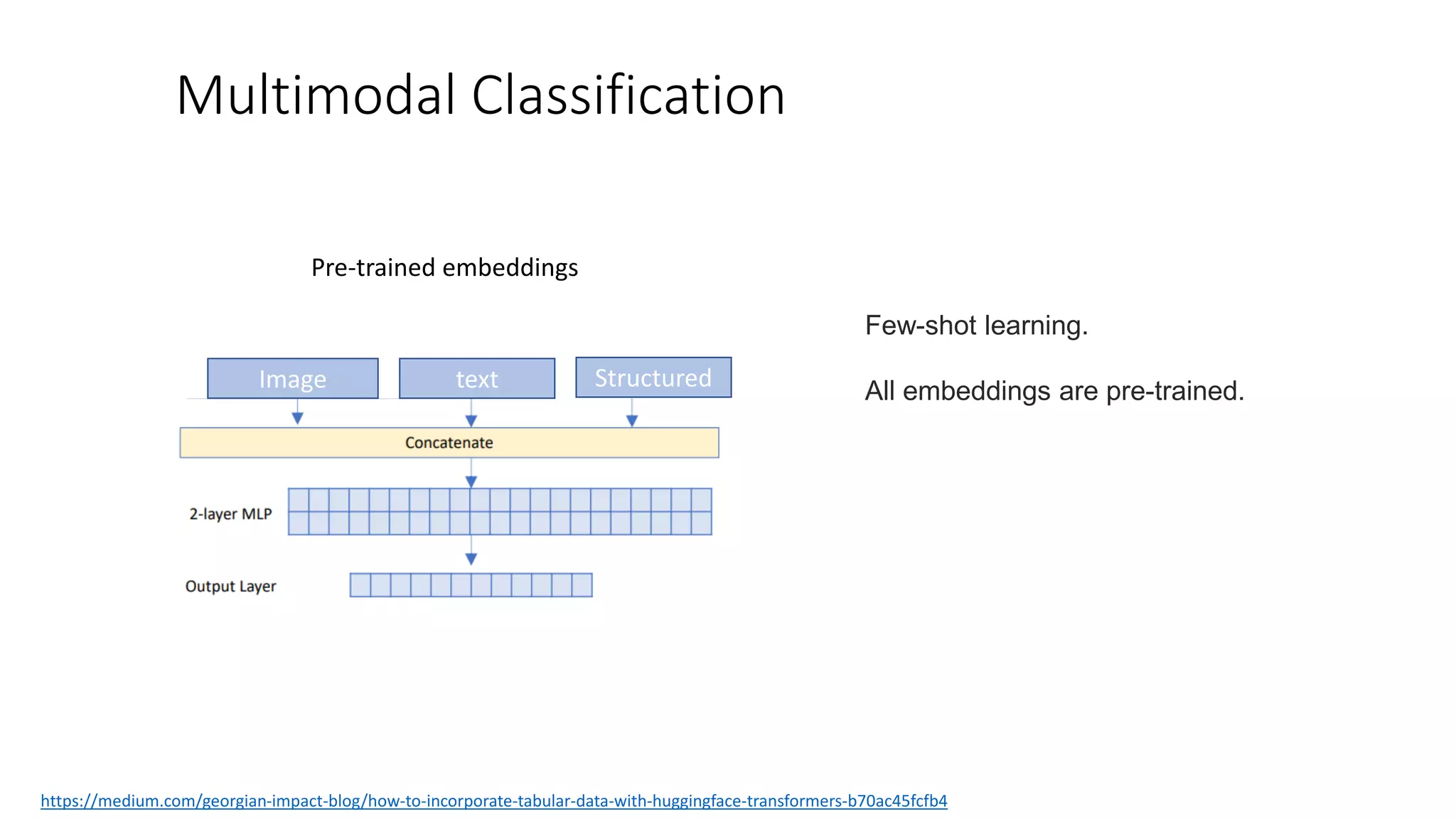 Multimodal Classification

Pre-trained embeddings

Image

text

Structured

Concatenate

2-layer MLP

Output Layer

Few-shot learning.

All embeddings are pre-trained.

https://medium.com/georgian-impact-blog/how-to-incorporate-tabular-data-with-huggingface-transformers-b70ac45fcfb4